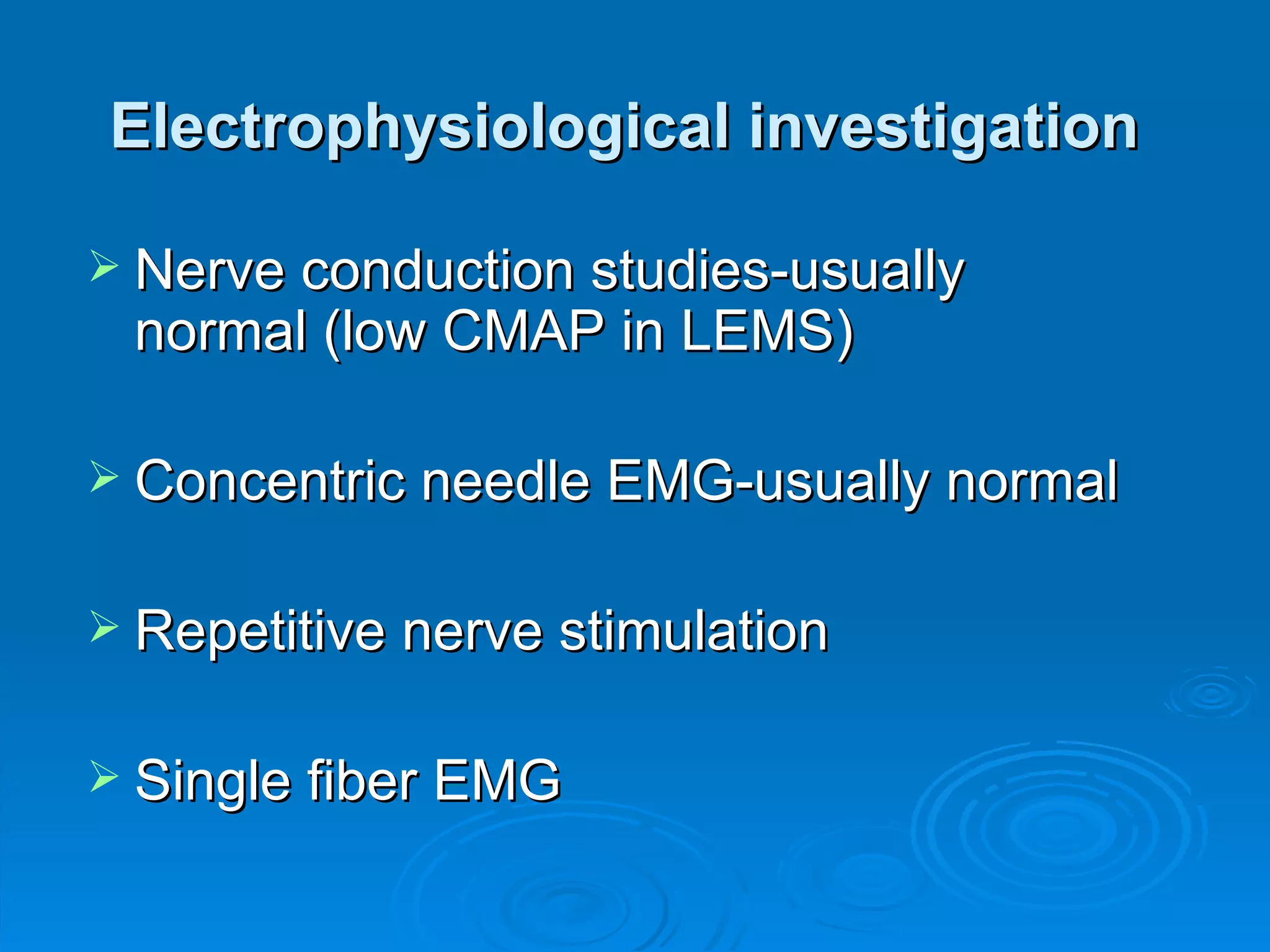 Electrophysiological investigation

➢ Nerve conduction studies-usually normal (low CMAP in LEMS)

➢ Concentric needle EMG-usually normal

➢ Repetitive nerve stimulation

➢ Single fiber EMG